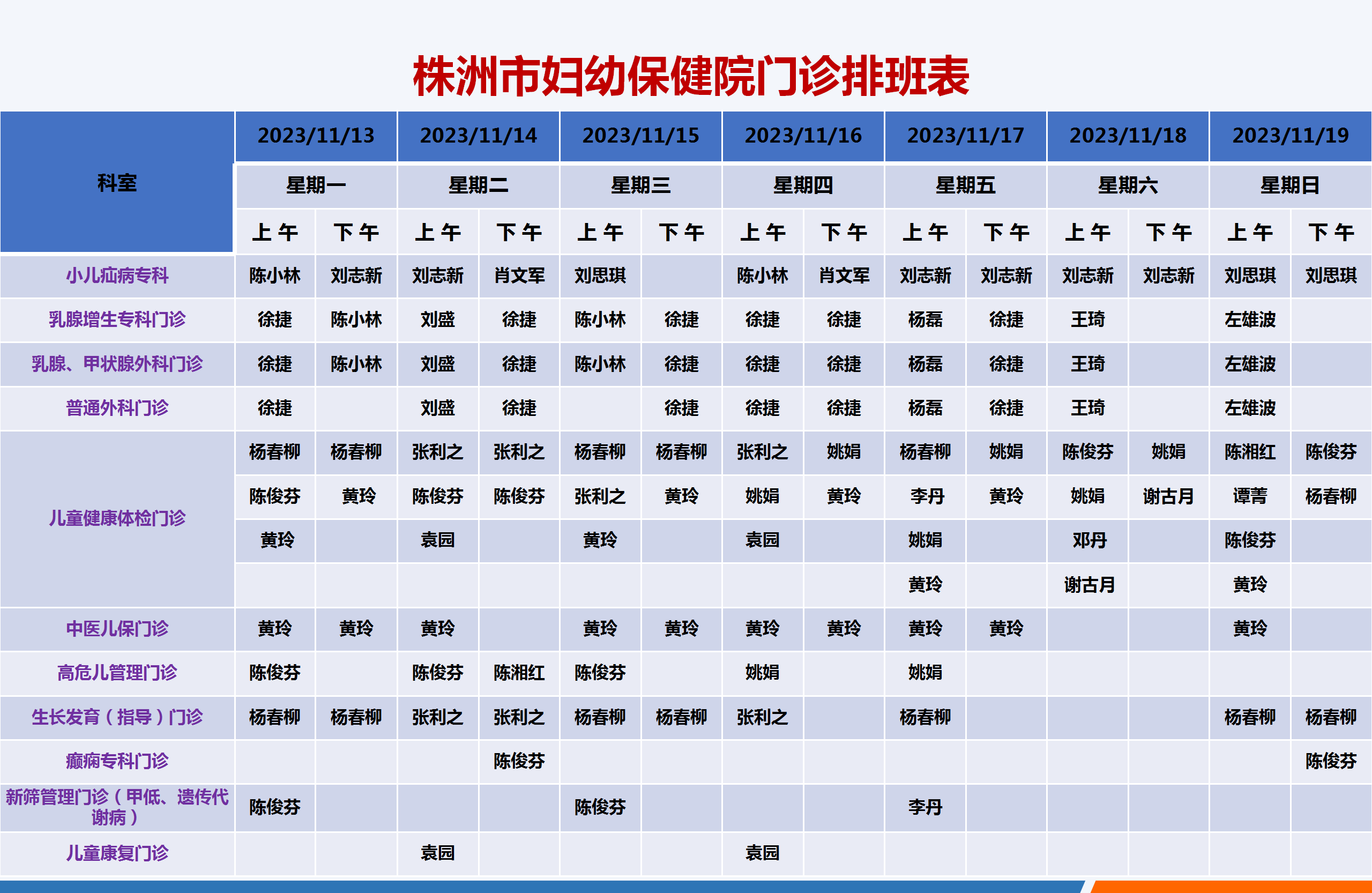 株洲市妇幼保健院门诊排班表

| 科室 | 2023/11/13 | | 2023/11/14 | | 2023/11/15 | | 2023/11/16 | | 2023/11/17 | | 2023/11/18 | | 2023/11/19 | |
|---|---|---|---|---|---|---|---|---|---|---|---|---|---|---|
| | 星期一 | | 星期二 | | 星期三 | | 星期四 | | 星期五 | | 星期六 | | 星期日 | |
| | 上午 | 下午 | 上午 | 下午 | 上午 | 下午 | 上午 | 下午 | 上午 | 下午 | 上午 | 下午 | 上午 | 下午 |
| 小儿疝病专科 | 陈小林 | 刘志新 | 刘志新 | 肖文军 | 刘思琪 | | 陈小林 | 肖文军 | 刘志新 | 刘志新 | 刘志新 | 刘志新 | 刘思琪 | 刘思琪 |
| 乳腺增生专科门诊 | 徐捷 | 陈小林 | 刘盛 | 徐捷 | 陈小林 | 徐捷 | 徐捷 | 徐捷 | 杨磊 | 徐捷 | 王琦 | | 左雄波 | |
| 乳腺、甲状腺外科门诊 | 徐捷 | 陈小林 | 刘盛 | 徐捷 | 陈小林 | 徐捷 | 徐捷 | 徐捷 | 杨磊 | 徐捷 | 王琦 | | 左雄波 | |
| 普通外科门诊 | 徐捷 | | 刘盛 | 徐捷 | | 徐捷 | 徐捷 | 徐捷 | 杨磊 | 徐捷 | 王琦 | | 左雄波 | |
| 儿童健康体检门诊 | 杨春柳 | 杨春柳 | 张利之 | 张利之 | 杨春柳 | 杨春柳 | 张利之 | 姚娟 | 杨春柳 | 姚娟 | 陈俊芬 | 姚娟 | 陈湘红 | 陈俊芬 |
| | 陈俊芬 | 黄玲 | 陈俊芬 | 陈俊芬 | 张利之 | 黄玲 | 姚娟 | 黄玲 | 李丹 | 黄玲 | 姚娟 | 谢古月 | 谭菁 | 杨春柳 |
| | 黄玲 | | 袁园 | | 黄玲 | | 袁园 | | 姚娟 | | 邓丹 | | 陈俊芬 | |
| | | | | | | | | | 黄玲 | | 谢古月 | | 黄玲 | |
| 中医儿保门诊 | 黄玲 | 黄玲 | 黄玲 | | 黄玲 | 黄玲 | 黄玲 | 黄玲 | 黄玲 | 黄玲 | | | 黄玲 | |
| 高危儿管理门诊 | 陈俊芬 | | 陈俊芬 | 陈湘红 | 陈俊芬 | | 姚娟 | | 姚娟 | | | | | |
| 生长发育（指导）门诊 | 杨春柳 | 杨春柳 | 张利之 | 张利之 | 杨春柳 | 杨春柳 | 张利之 | | 杨春柳 | | | | 杨春柳 | 杨春柳 |
| 癫痫专科门诊 | | | | 陈俊芬 | | | | | | | | | | 陈俊芬 |
| 新筛管理门诊（甲低、遗传代谢病） | 陈俊芬 | | | | 陈俊芬 | | | | 李丹 | | | | | |
| 儿童康复门诊 | | | 袁园 | | | | 袁园 | | | | | | | |